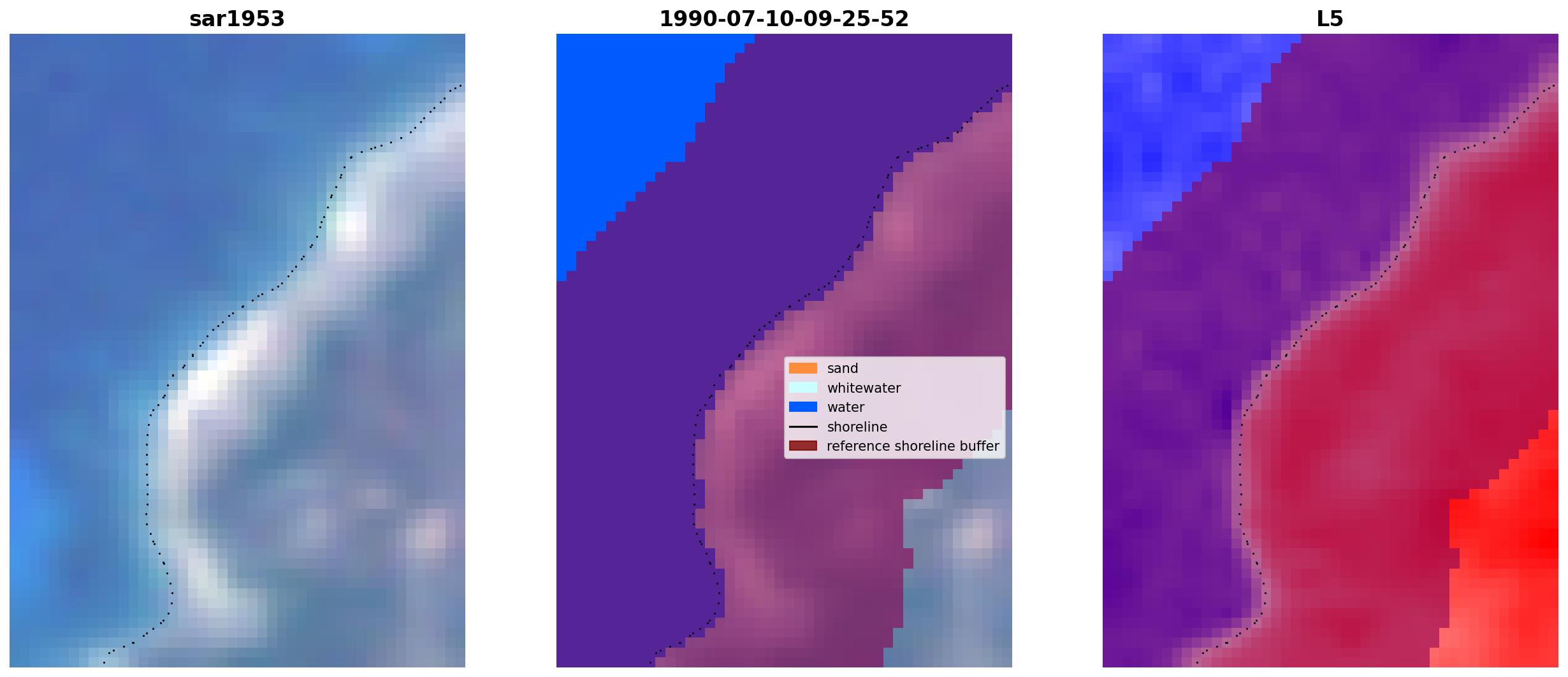 sar1953

1990-07-10-09-25-52

sand
whitewater
water
shoreline
reference shoreline buffer

L5